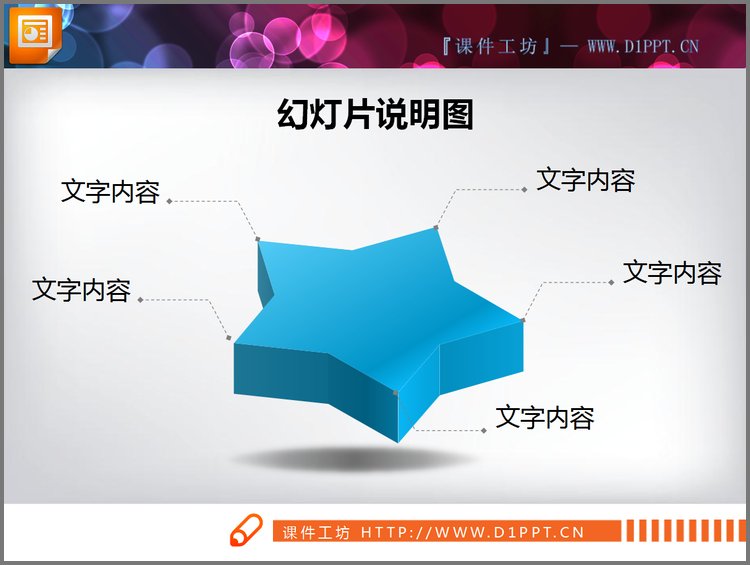 『课件工坊』— WWW.D1PPT.CN

幻灯片说明图

文字内容

文字内容

文字内容

文字内容

文字内容

课件工坊 HTTP://WWW.D1PPT.CN